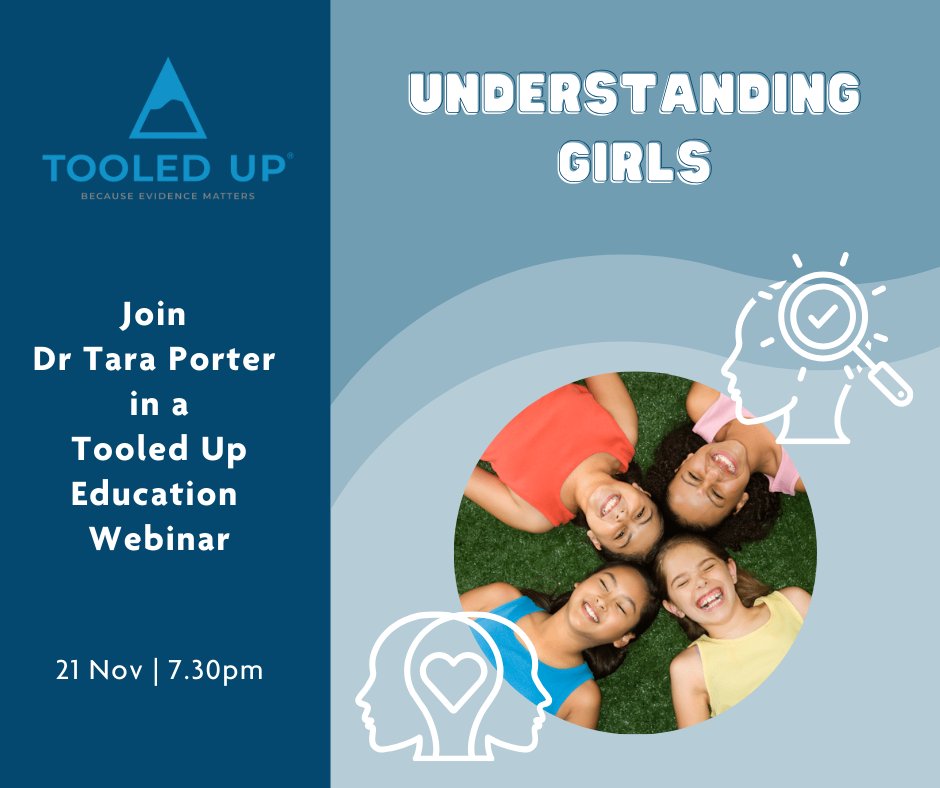 TOOLED UP®
BECAUSE EVIDENCE MATTERS

Join
Dr Tara Porter
in a
Tooled Up
Education
Webinar

21 Nov | 7.30pm

UNDERSTANDING GIRLS